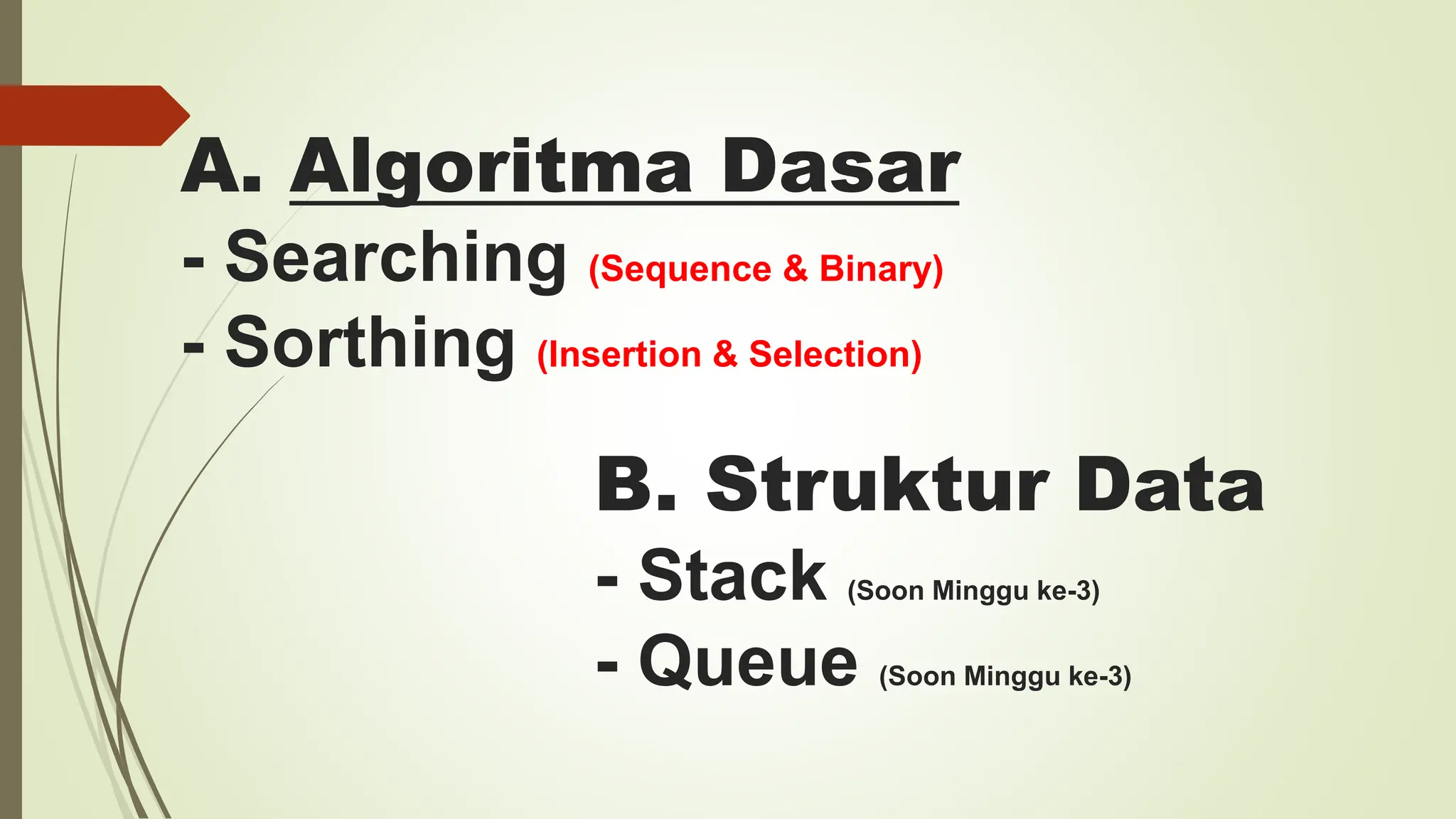 A. Algoritma Dasar
- Searching (Sequence & Binary)
- Sorthing (Insertion & Selection)

B. Struktur Data
- Stack (Soon Minggu ke-3)
- Queue (Soon Minggu ke-3)